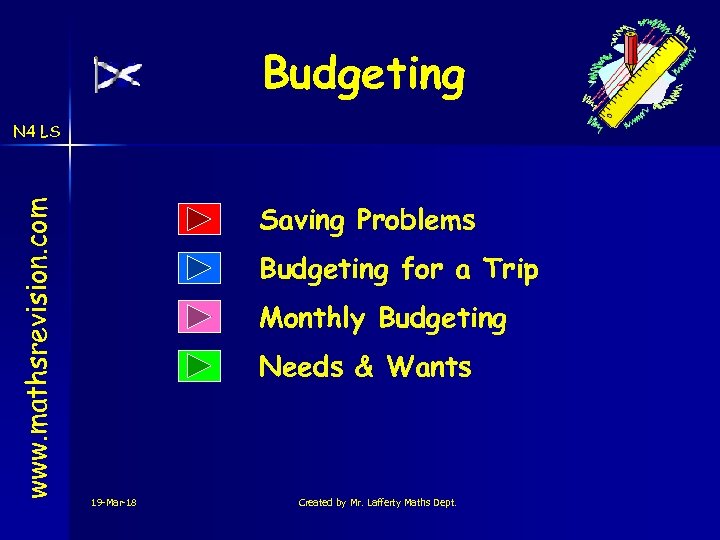 Budgeting

N4 LS

www.mathsrevision.com

Saving Problems

Budgeting for a Trip

Monthly Budgeting

Needs & Wants

19-Mar-18

Created by Mr. Lafferty Maths Dept.